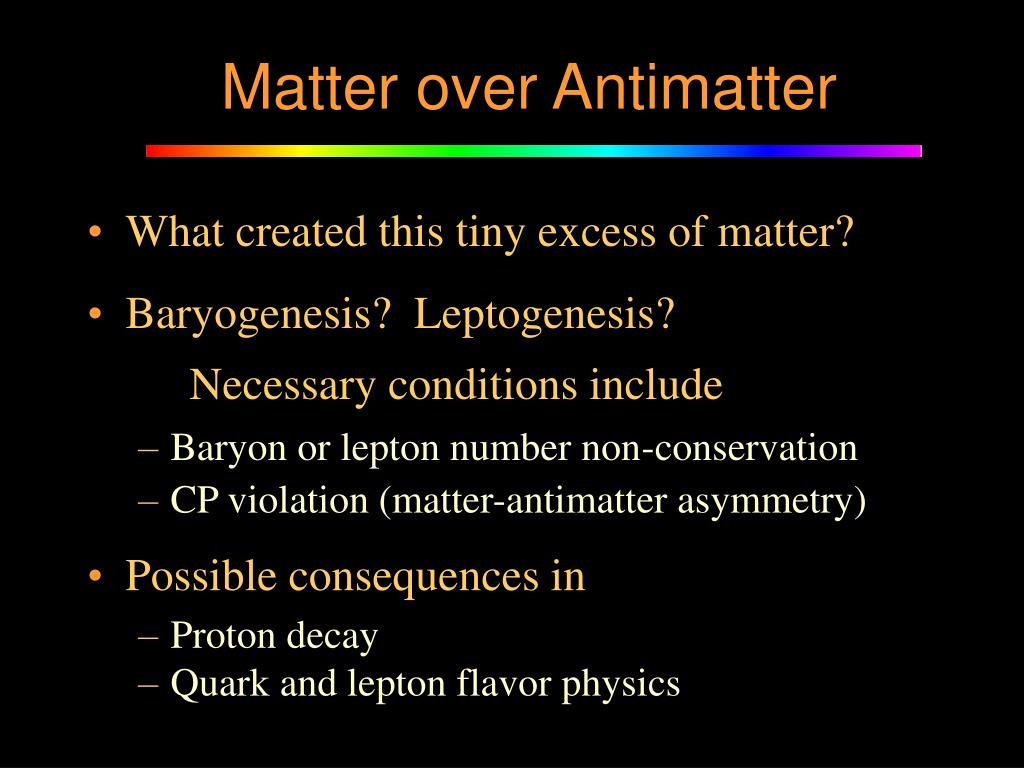 Matter over Antimatter

• What created this tiny excess of matter?

• Baryogenesis? Leptogenesis?

Necessary conditions include

– Baryon or lepton number non-conservation
– CP violation (matter-antimatter asymmetry)

• Possible consequences in

– Proton decay
– Quark and lepton flavor physics